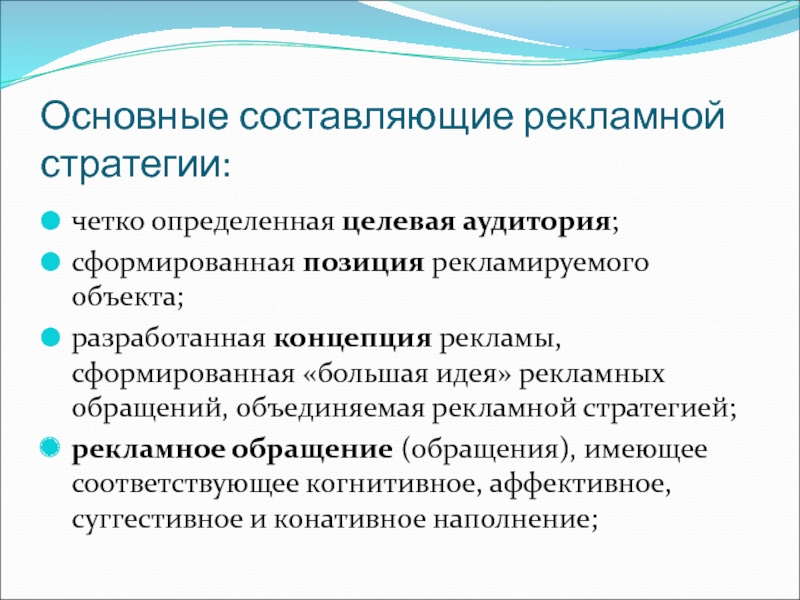 Основные составляющие рекламной стратегии:

четко определенная целевая аудитория;

сформированная позиция рекламируемого объекта;

разработанная концепция рекламы, сформированная «большая идея» рекламных обращений, объединяемая рекламной стратегией;

рекламное обращение (обращения), имеющее соответствующее когнитивное, аффективное, суггестивное и конативное наполнение;